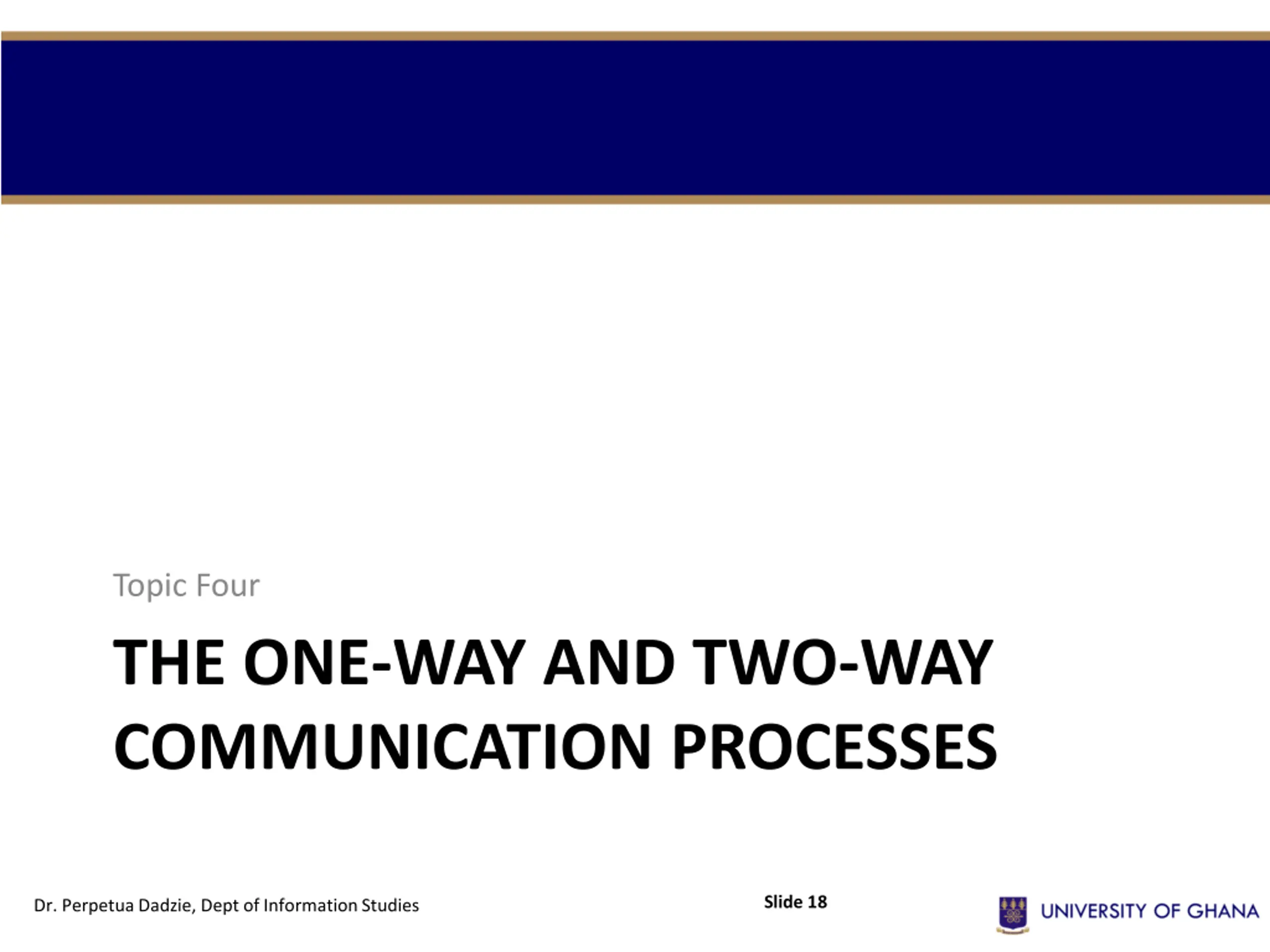 Topic Four

THE ONE-WAY AND TWO-WAY COMMUNICATION PROCESSES

Dr. Perpetua Dadzie, Dept of Information Studies

Slide 18

UNIVERSITY OF GHANA